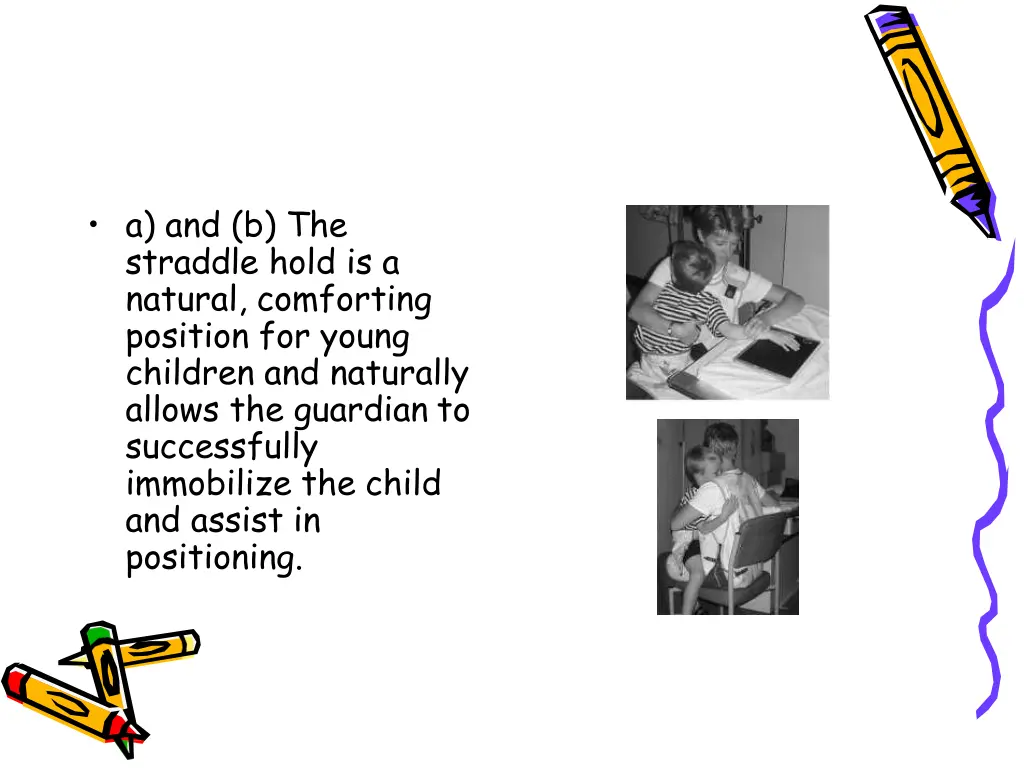 • a) and (b) The straddle hold is a natural, comforting position for young children and naturally allows the guardian to successfully immobilize the child and assist in positioning.